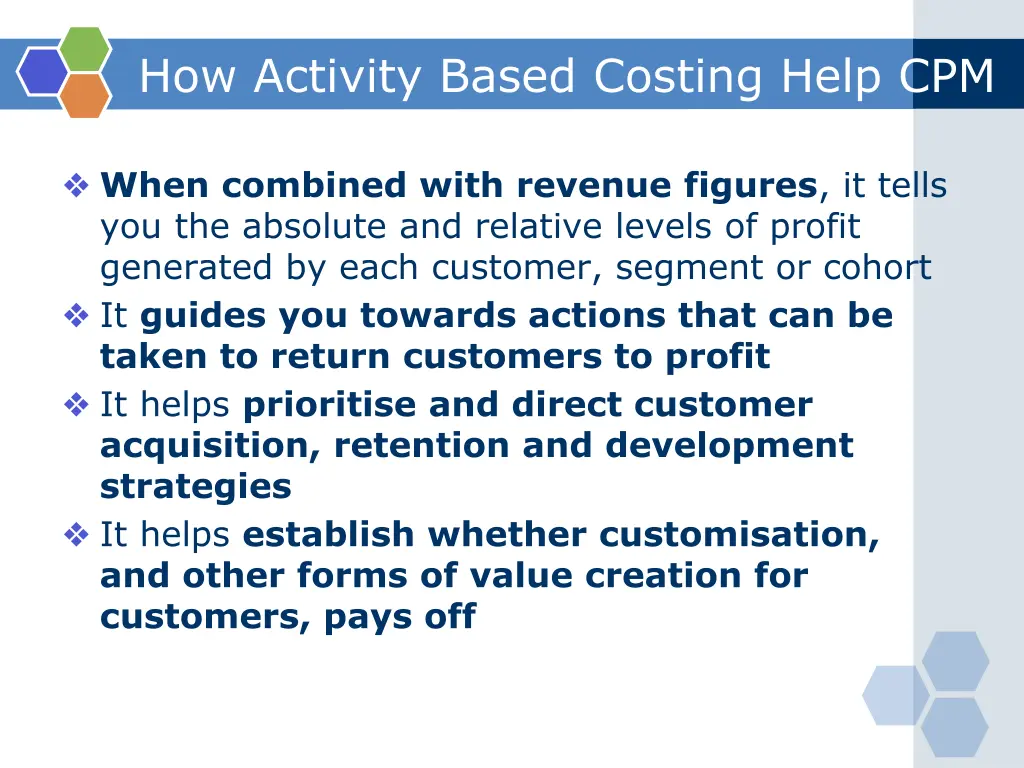 How Activity Based Costing Help CPM

❖ When combined with revenue figures, it tells you the absolute and relative levels of profit generated by each customer, segment or cohort
❖ It guides you towards actions that can be taken to return customers to profit
❖ It helps prioritise and direct customer acquisition, retention and development strategies
❖ It helps establish whether customisation, and other forms of value creation for customers, pays off